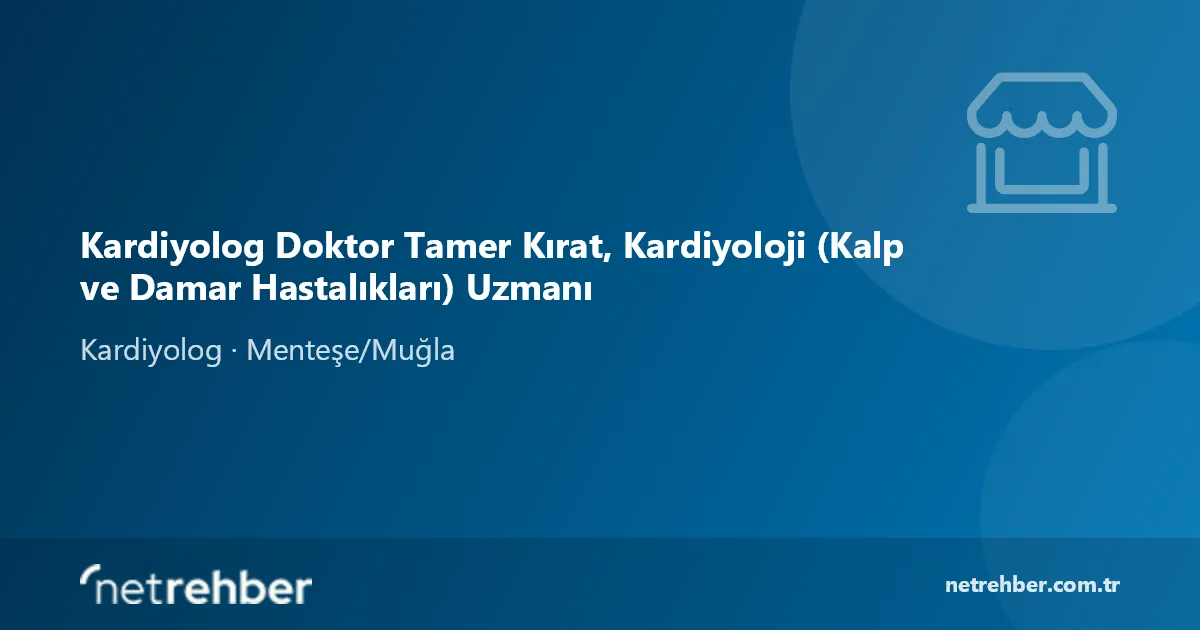 Kardiyolog Doktor Tamer Kırat, Kardiyoloji (Kalp ve Damar Hastalıkları) Uzmanı

Kardiyolog · Menteşe/Muğla

netrehber

netrehber.com.tr